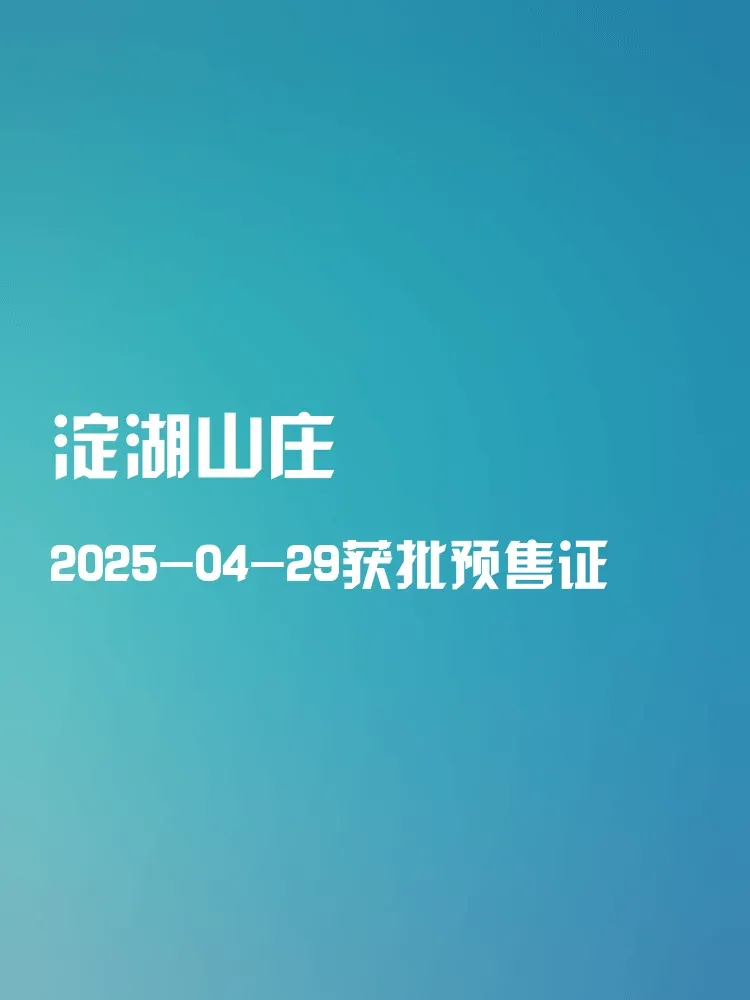 淀湖山庄

2025-04-29获批预售证